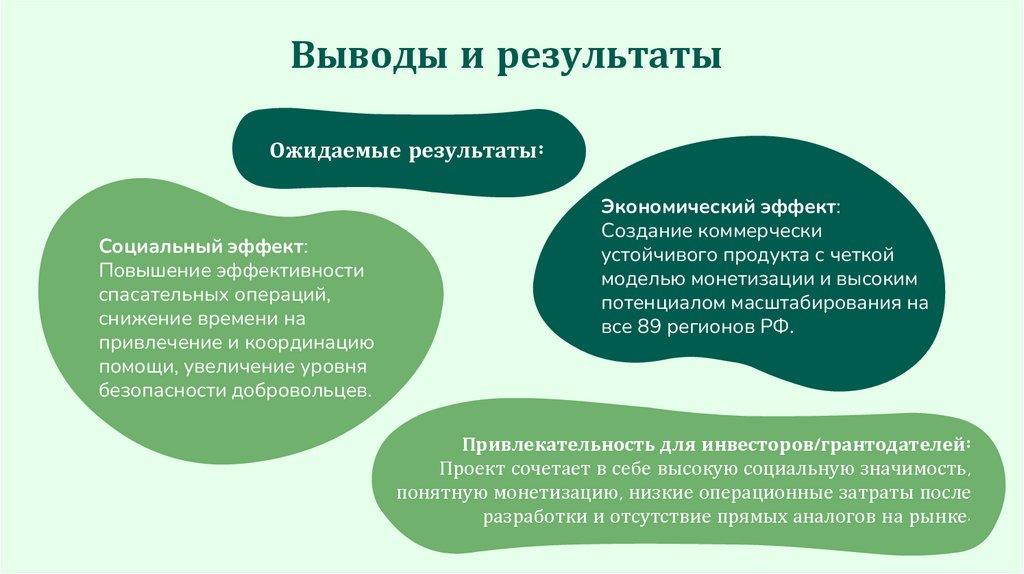 Выводы и результаты

Ожидаемые результаты:

Социальный эффект:
Повышение эффективности спасательных операций, снижение времени на привлечение и координацию помощи, увеличение уровня безопасности добровольцев.

Экономический эффект:
Создание коммерчески устойчивого продукта с четкой моделью монетизации и высоким потенциалом масштабирования на все 89 регионов РФ.

Привлекательность для инвесторов/грантодателей:
Проект сочетает в себе высокую социальную значимость, понятную монетизацию, низкие операционные затраты после разработки и отсутствие прямых аналогов на рынке.